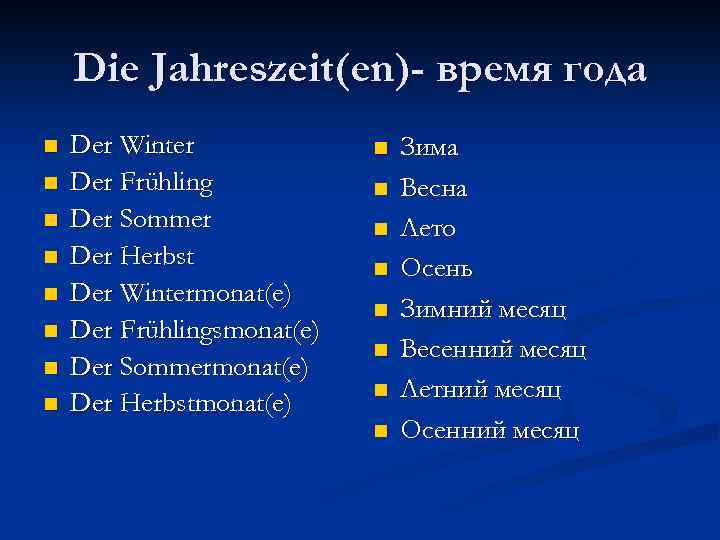 Die Jahreszeit(en)- время года

- Der Winter
- Der Frühling
- Der Sommer
- Der Herbst
- Der Wintermonat(e)
- Der Frühlingsmonat(e)
- Der Sommermonat(e)
- Der Herbstmonat(e)

- Зима
- Весна
- Лето
- Осень
- Зимний месяц
- Весенний месяц
- Летний месяц
- Осенний месяц